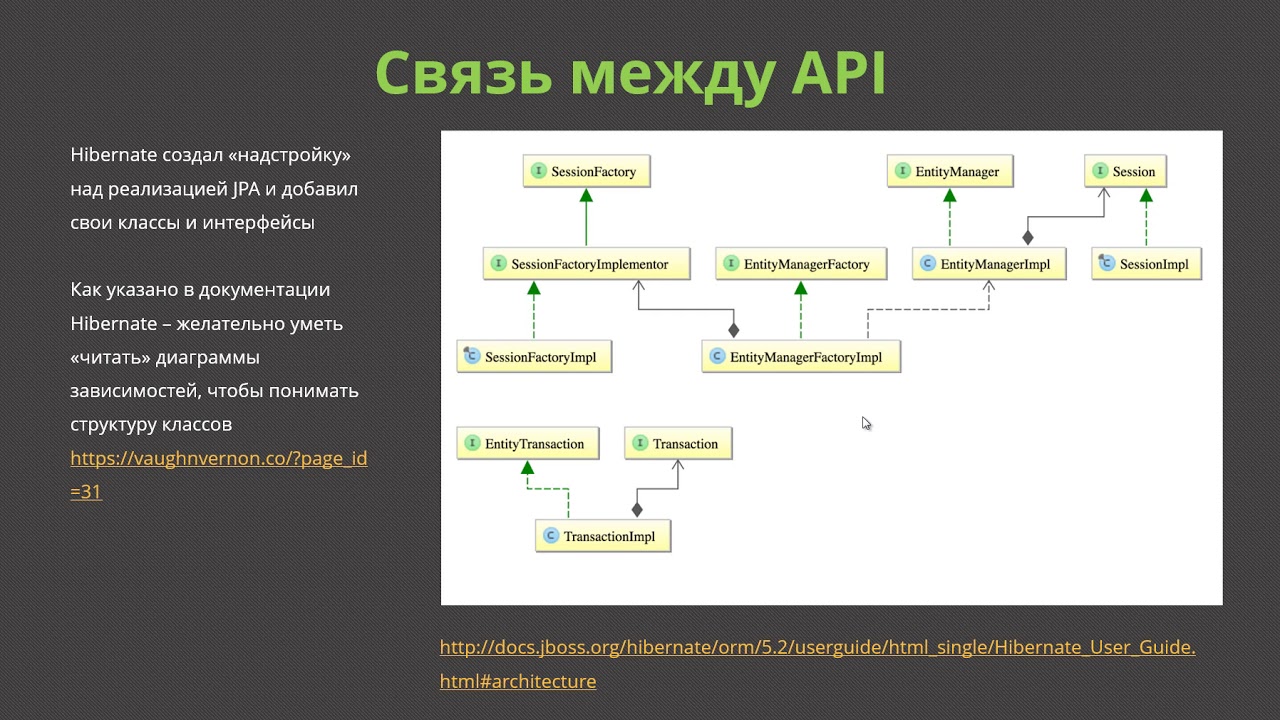 Связь между API

Hibernate создал «надстройку» над реализацией JPA и добавил свои классы и интерфейсы

Как указано в документации Hibernate – желательно уметь «читать» диаграммы зависимостей, чтобы понимать структуру классов https://vaughnvernon.co/?page_id=31

I SessionFactory
I EntityManager
I Session
I SessionFactoryImplementor
I EntityManagerFactory
C EntityManagerImpl
C SessionImpl
C SessionFactoryImpl
C EntityManagerFactoryImpl
I EntityTransaction
I Transaction
C TransactionImpl

http://docs.jboss.org/hibernate/orm/5.2/userguide/html_single/Hibernate_User_Guide.html#architecture